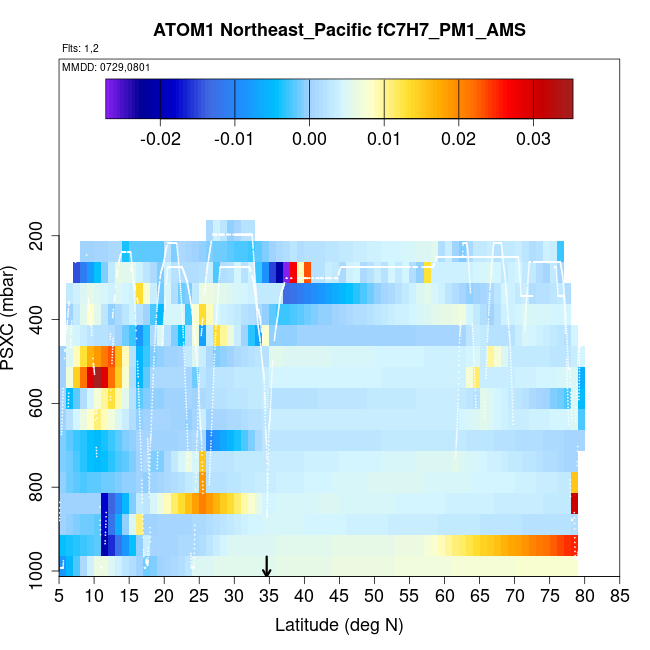 ATOM1 Northeast_Pacific fC7H7_PM1_AMS

Flts: 1,2

MMDD: 0729,0801

-0.02 -0.01 0.00 0.01 0.02 0.03

PSXC (mbar)

200
400
600
800
1000

5 10 15 20 25 30 35 40 45 50 55 60 65 70 75 80 85

Latitude (deg N)